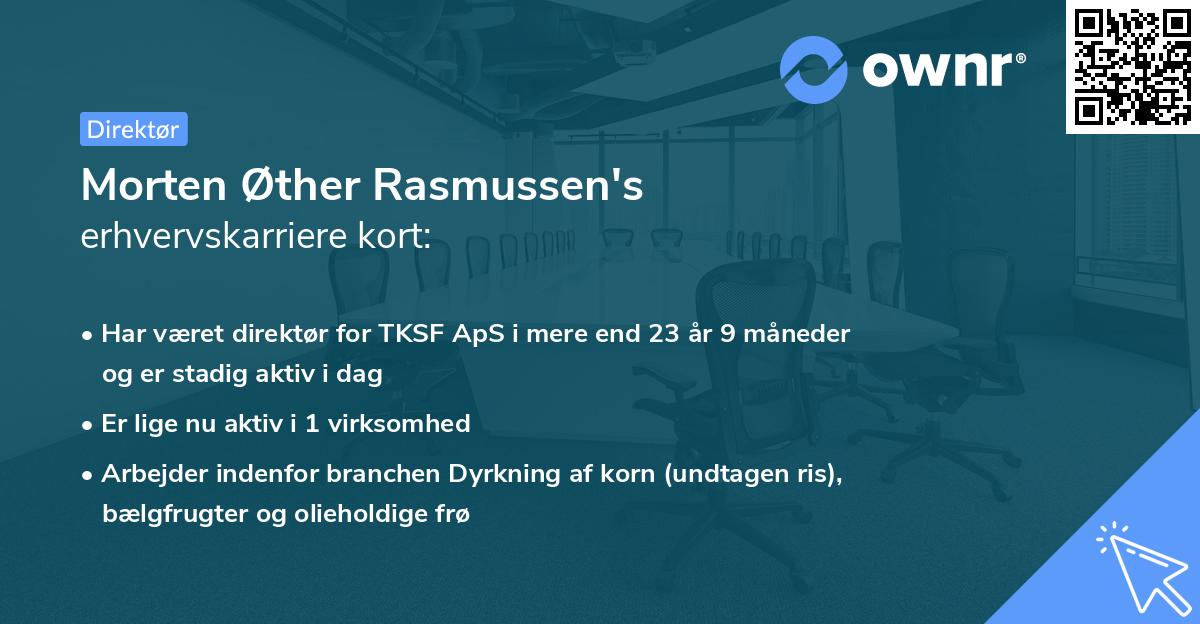 ownr®

Direktør

Morten Øther Rasmussen's
erhvervskarriere kort:

• Har været direktør for TKSF ApS i mere end 23 år 9 måneder og er stadig aktiv i dag

• Er lige nu aktiv i 1 virksomhed

• Arbejder indenfor branchen Dyrkning af korn (undtagen ris), bælgfrugter og olieholdige frø